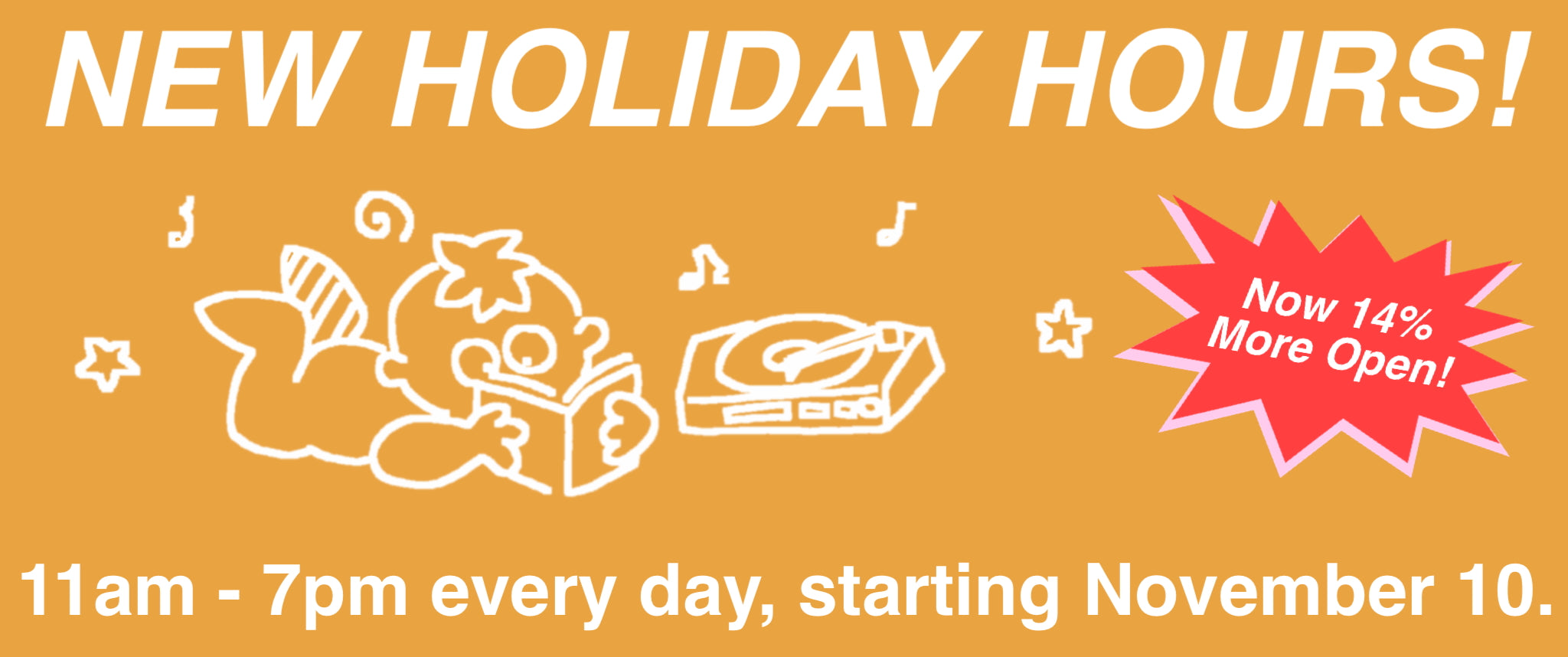 NEW HOLIDAY HOURS!

Now 14% More Open!

11am - 7pm every day, starting November 10.